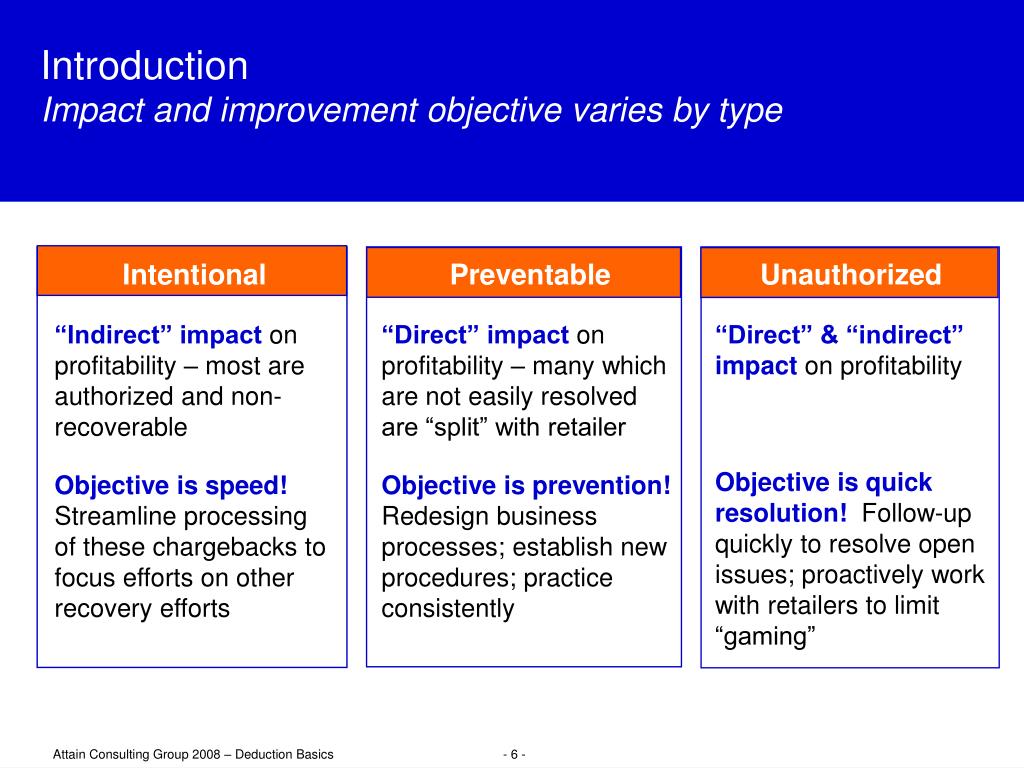 Introduction
Impact and improvement objective varies by type

Intentional

“Indirect” impact on profitability – most are authorized and non-recoverable

Objective is speed! Streamline processing of these chargebacks to focus efforts on other recovery efforts

Preventable

“Direct” impact on profitability – many which are not easily resolved are “split” with retailer

Objective is prevention! Redesign business processes; establish new procedures; practice consistently

Unauthorized

“Direct” & “indirect” impact on profitability

Objective is quick resolution! Follow-up quickly to resolve open issues; proactively work with retailers to limit “gaming”

Attain Consulting Group 2008 – Deduction Basics

- 6 -